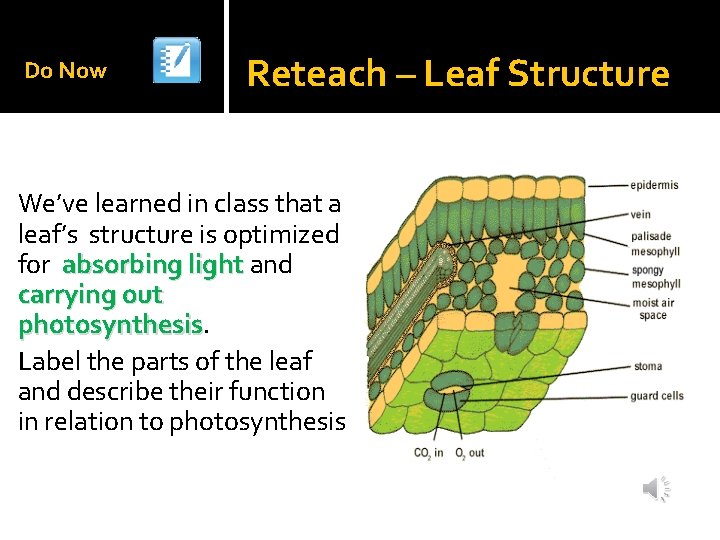 Do Now

Reteach – Leaf Structure

We've learned in class that a leaf's structure is optimized for absorbing light and carrying out photosynthesis.

Label the parts of the leaf and describe their function in relation to photosynthesis

epidermis
vein
palisade mesophyll
spongy mesophyll
moist air space
stoma
guard cells
$CO_2$ in
$O_2$ out